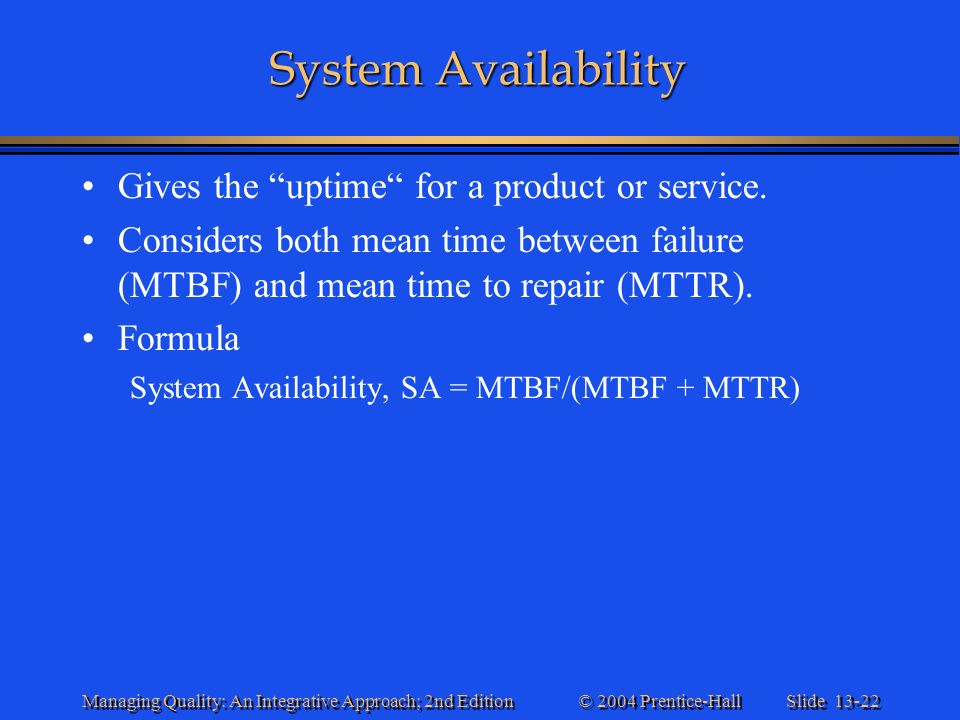 System Availability

• Gives the “uptime“ for a product or service.

• Considers both mean time between failure (MTBF) and mean time to repair (MTTR).

• Formula

System Availability, SA = MTBF/(MTBF + MTTR)

Managing Quality: An Integrative Approach; 2nd Edition © 2004 Prentice-Hall Slide 13-22